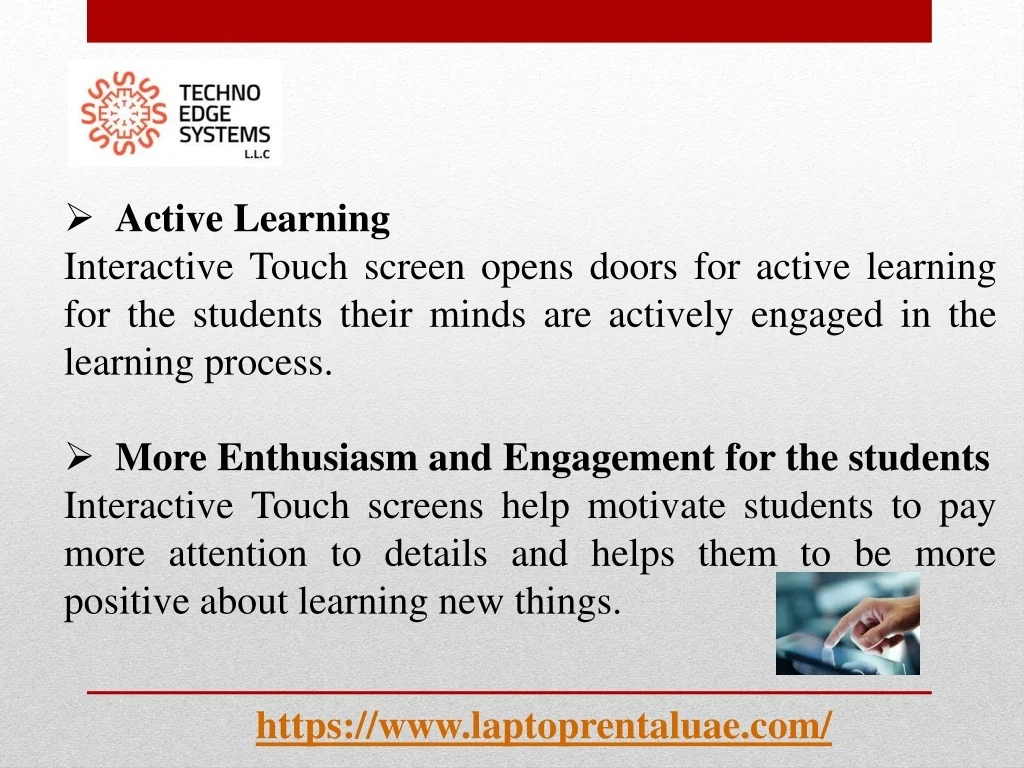 TECHNO EDGE SYSTEMS L.L.C

➢ Active Learning
Interactive Touch screen opens doors for active learning for the students their minds are actively engaged in the learning process.

➢ More Enthusiasm and Engagement for the students
Interactive Touch screens help motivate students to pay more attention to details and helps them to be more positive about learning new things.

https://www.laptoprentaluae.com/